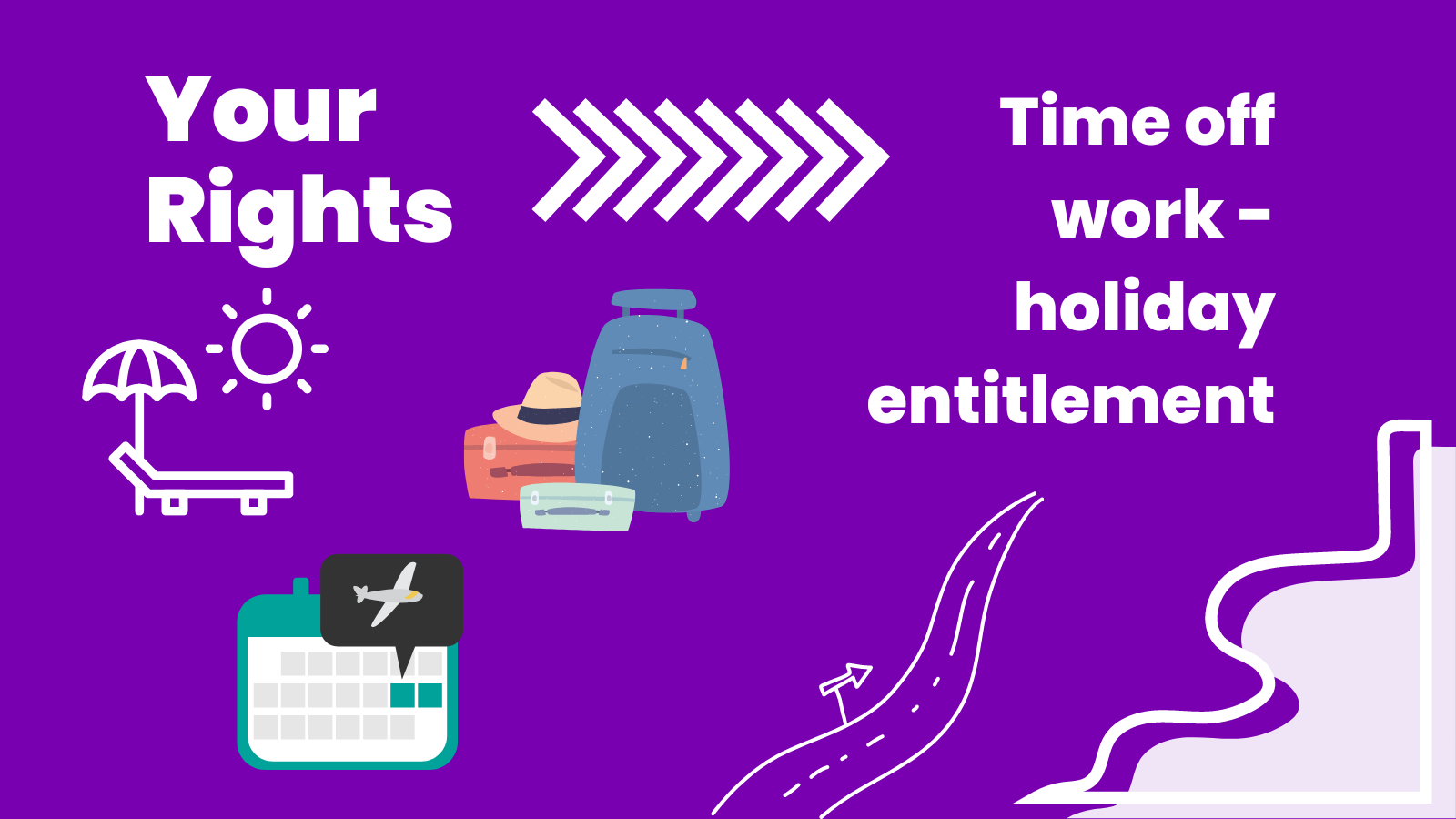 Your Rights

Time off work - holiday entitlement